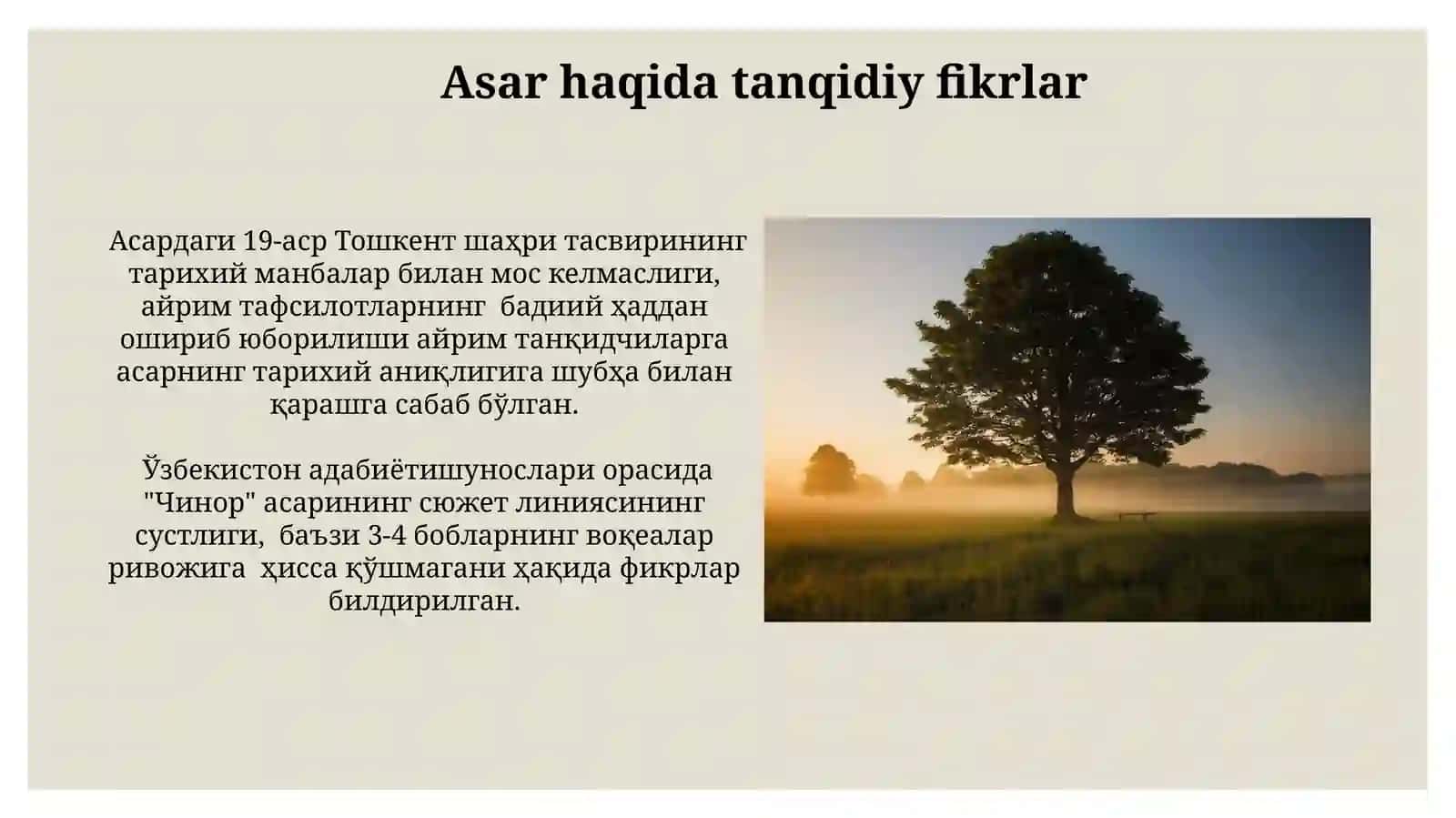 Asar haqida tanqidiy fikrlar

Асардаги 19-аср Тошкент шаҳри тасвирининг тарихий манбалар билан мос келмаслиги, айрим тафсилотларнинг бадиий ҳаддан ошириб юборилиши айрим танқидчиларга асарнинг тарихий аниқлигига шубҳа билан қарашга сабаб бўлган.

Ўзбекистон адабиётишунослари орасида "Чинор" асарининг сюжет линиясининг сустлиги, баъзи 3-4 бобларнинг воқеалар ривожига ҳисса қўшмагани ҳақида фикрлар билдирилган.